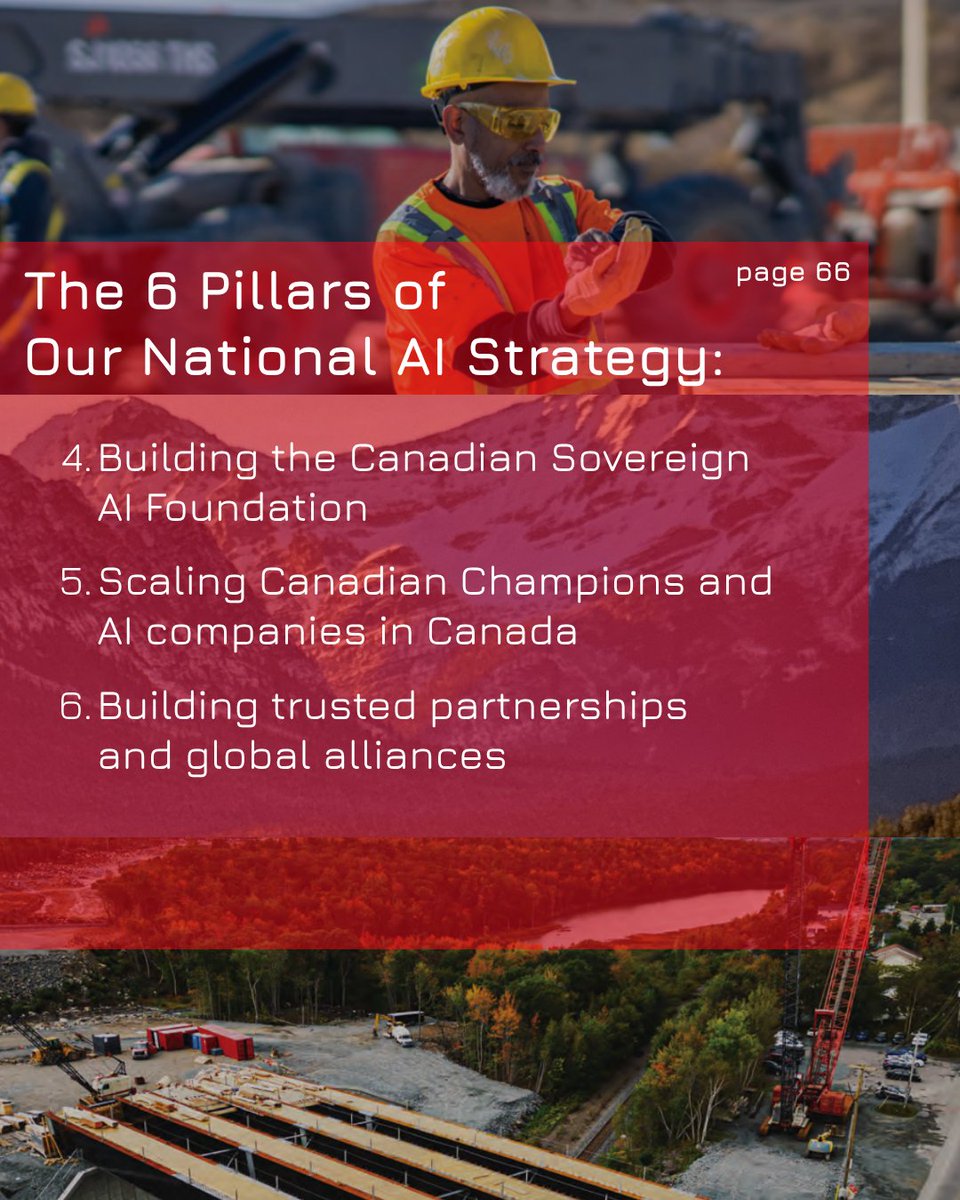 The 6 Pillars of Our National AI Strategy:

page 66

4. Building the Canadian Sovereign AI Foundation

5. Scaling Canadian Champions and AI companies in Canada

6. Building trusted partnerships and global alliances